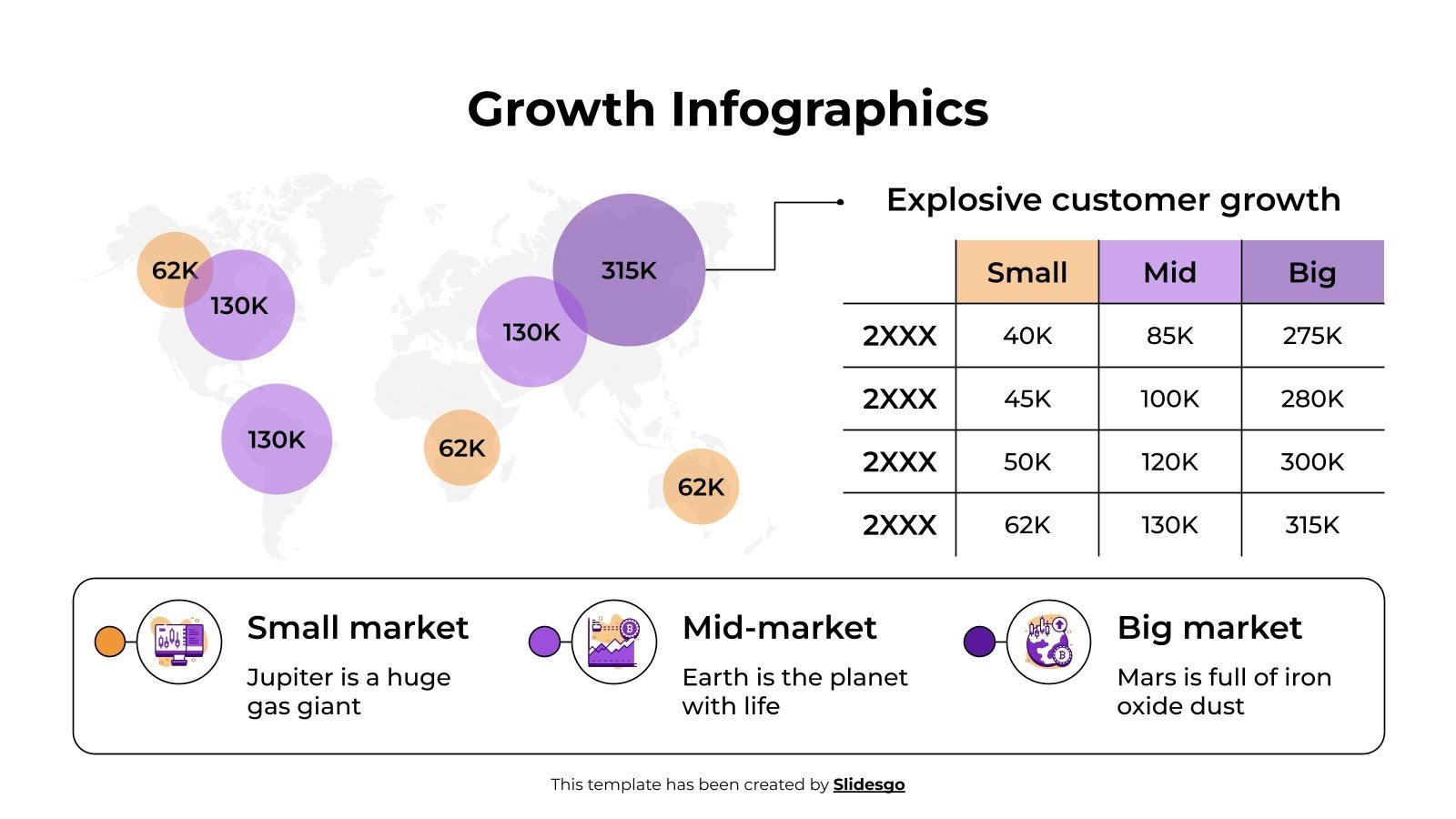 Growth Infographics

62K
130K
315K
130K
130K
62K
62K

Explosive customer growth

| | Small | Mid | Big |
|---|---|---|---|
| 2XXX | 40K | 85K | 275K |
| 2XXX | 45K | 100K | 280K |
| 2XXX | 50K | 120K | 300K |
| 2XXX | 62K | 130K | 315K |

Small market
Jupiter is a huge gas giant

Mid-market
Earth is the planet with life

Big market
Mars is full of iron oxide dust

This template has been created by Slidesgo